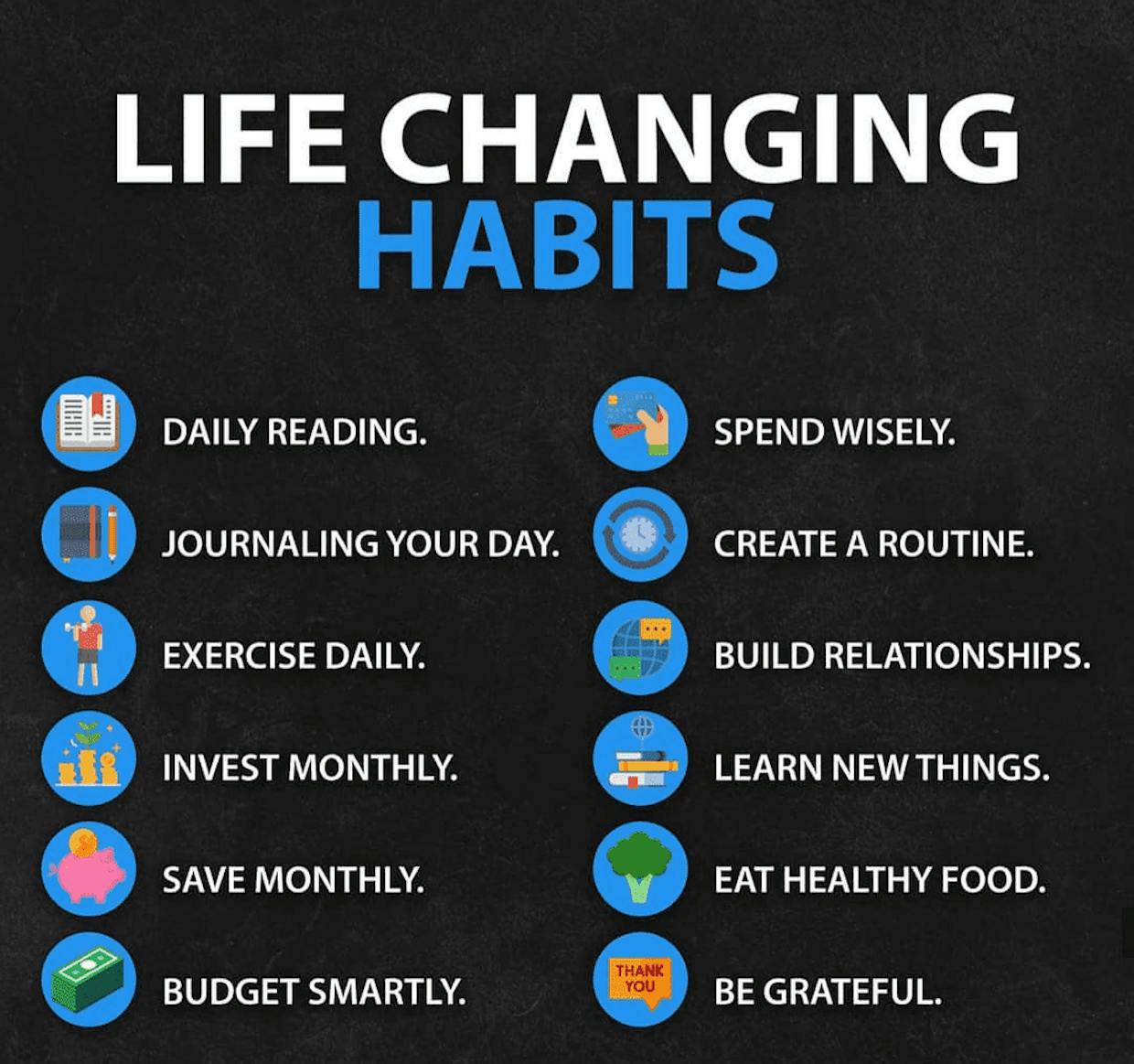 LIFE CHANGING
HABITS

DAILY READING.

JOURNALING YOUR DAY.

EXERCISE DAILY.

INVEST MONTHLY.

SAVE MONTHLY.

BUDGET SMARTLY.

SPEND WISELY.

CREATE A ROUTINE.

BUILD RELATIONSHIPS.

LEARN NEW THINGS.

EAT HEALTHY FOOD.

THANK YOU

BE GRATEFUL.